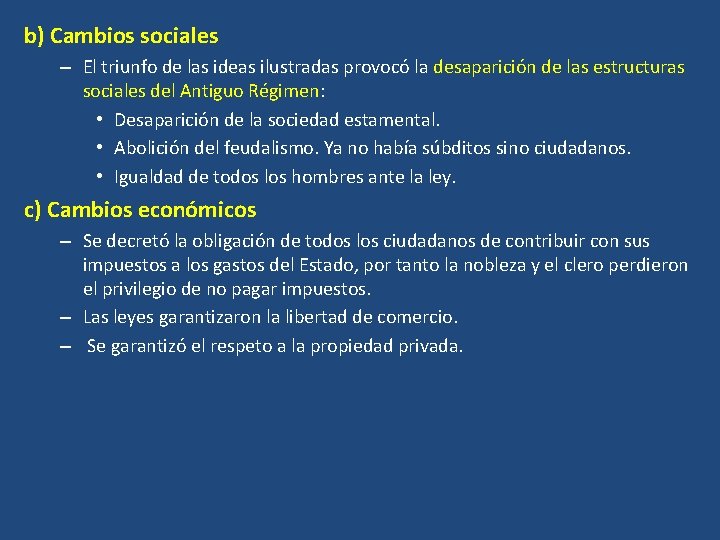 b) Cambios sociales

– El triunfo de las ideas ilustradas provocó la desaparición de las estructuras sociales del Antiguo Régimen:

• Desaparición de la sociedad estamental.
• Abolición del feudalismo. Ya no había súbditos sino ciudadanos.
• Igualdad de todos los hombres ante la ley.

c) Cambios económicos

– Se decretó la obligación de todos los ciudadanos de contribuir con sus impuestos a los gastos del Estado, por tanto la nobleza y el clero perdieron el privilegio de no pagar impuestos.
– Las leyes garantizaron la libertad de comercio.
– Se garantizó el respeto a la propiedad privada.